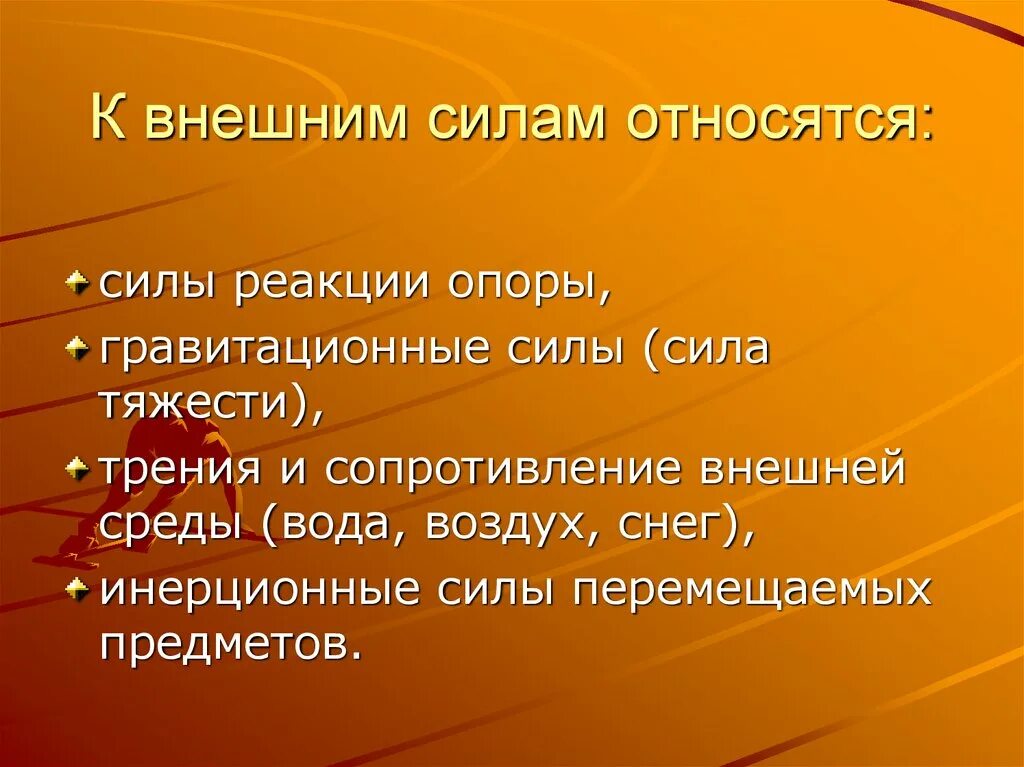 К внешним силам относятся:

силы реакции опоры,

гравитационные силы (сила тяжести),

трения и сопротивление внешней среды (вода, воздух, снег),

инерционные силы перемещаемых предметов.